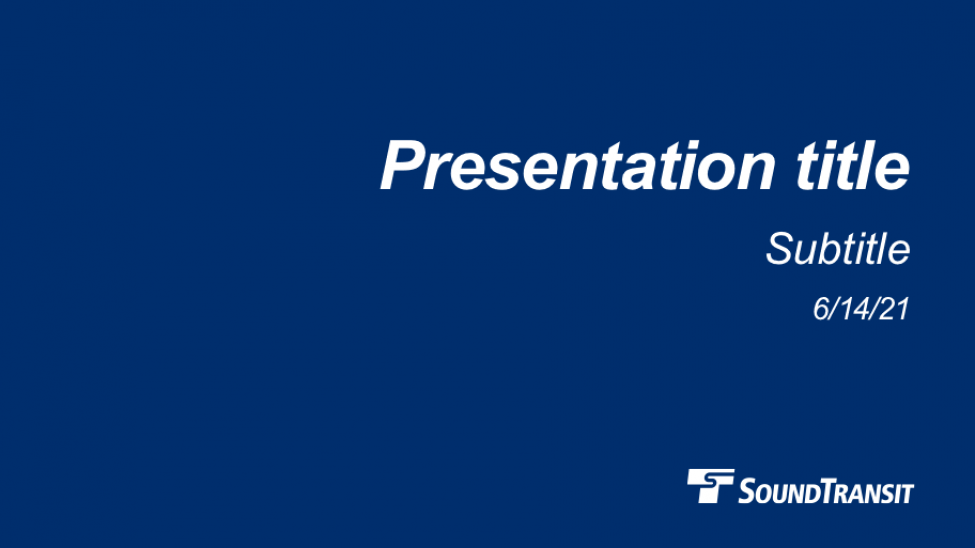 Presentation title

Subtitle

6/14/21

SOUNDTRANSIT